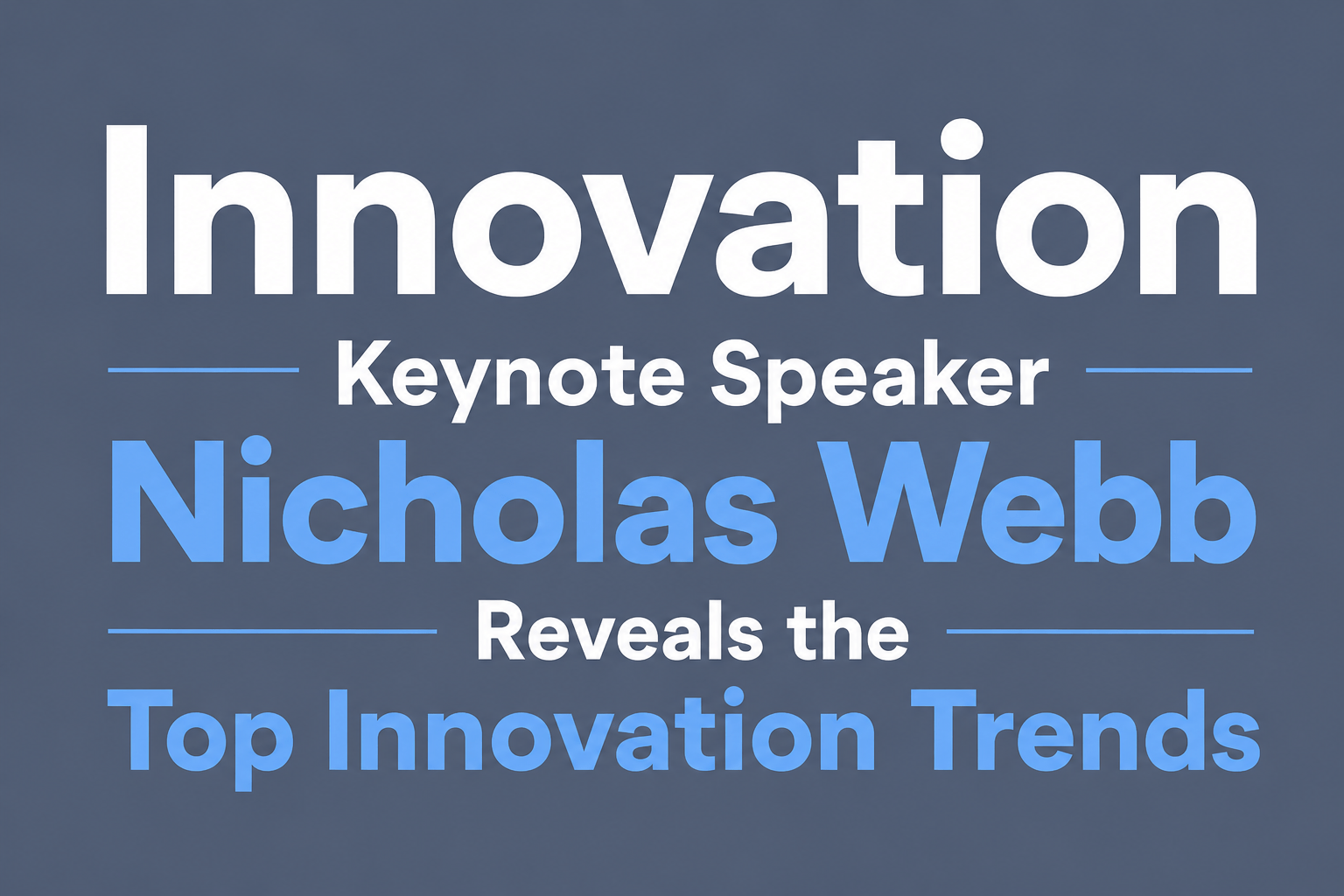 Innovation

Keynote Speaker

Nicholas Webb

Reveals the

Top Innovation Trends